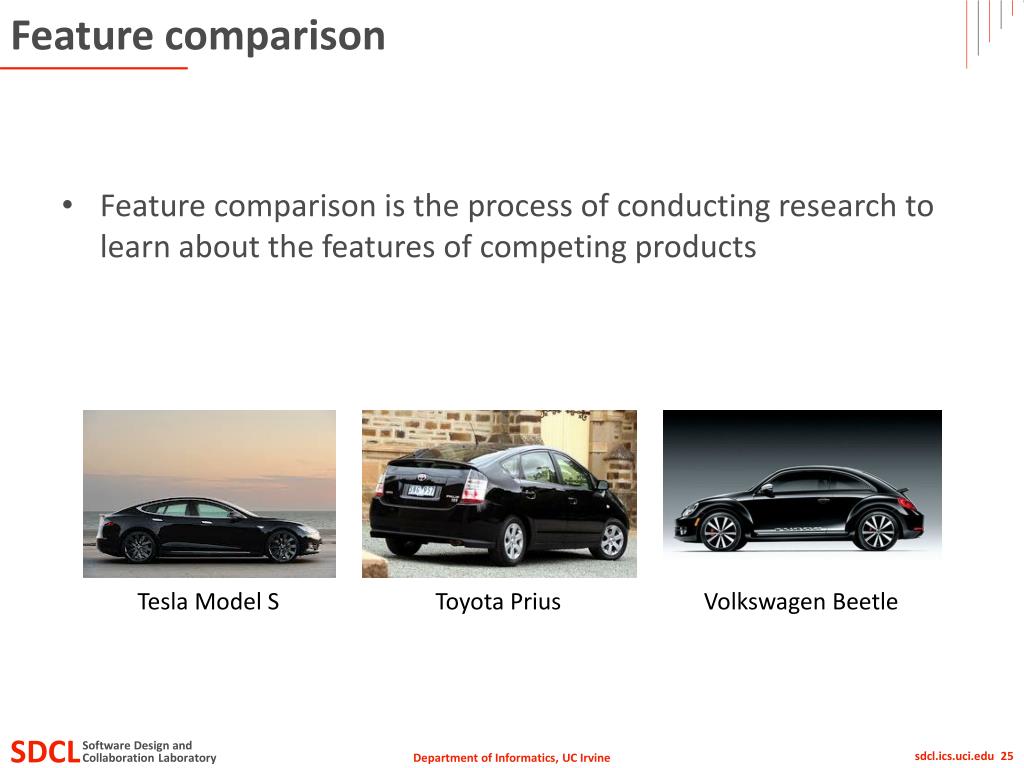 Feature comparison

• Feature comparison is the process of conducting research to learn about the features of competing products

Tesla Model S

Toyota Prius

Volkswagen Beetle

SDCL Software Design and Collaboration Laboratory

Department of Informatics, UC Irvine

sdcl.ics.uci.edu 25